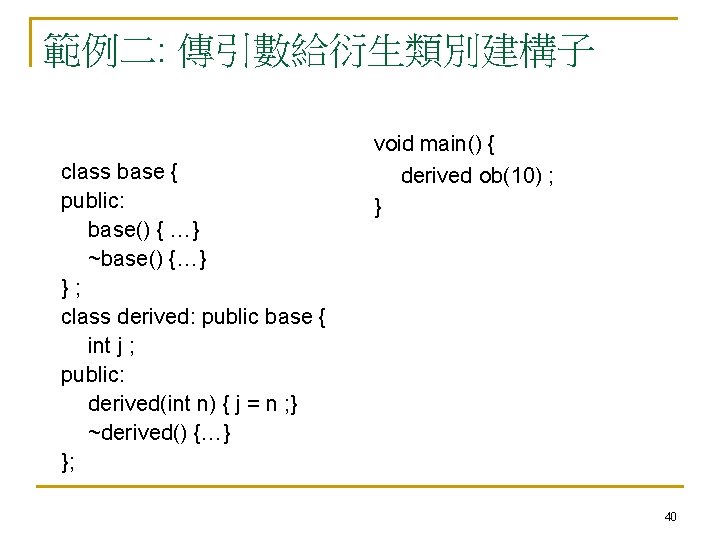 範例二: 傳引數給衍生類別建構子

class base {
public:
base() { …}
~base() {…}
} ;
class derived: public base {
int j ;
public:
derived(int n) { j = n ;}
~derived() {…}
};

void main() {
derived ob(10) ;
}

40